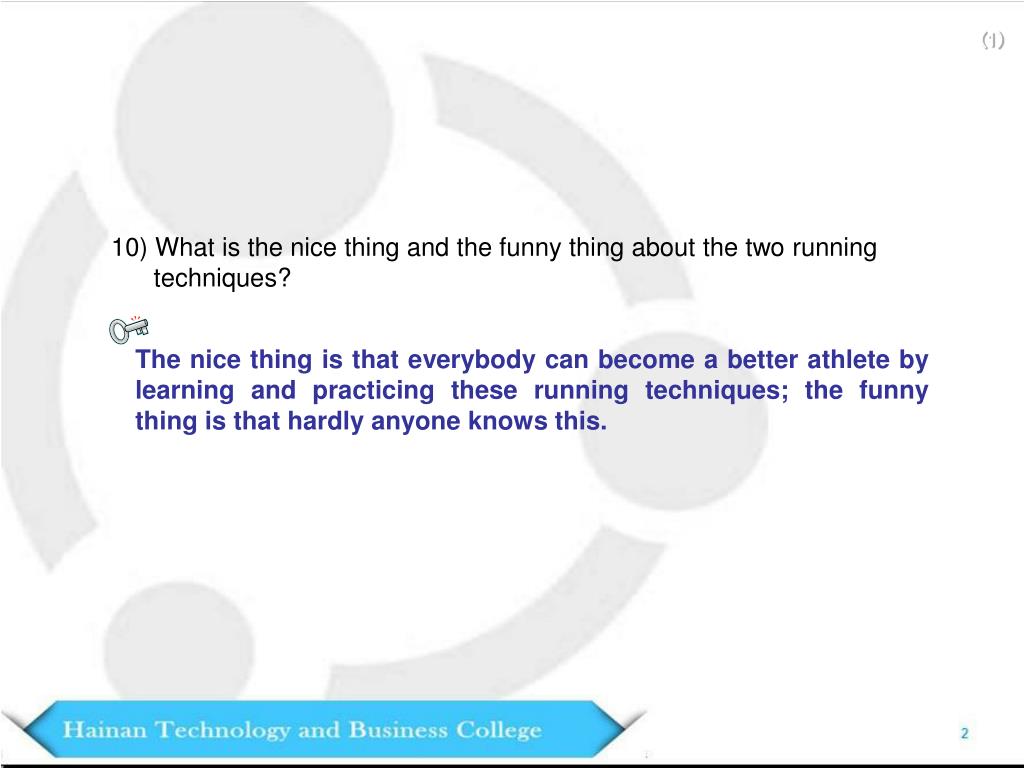 (1)

10) What is the nice thing and the funny thing about the two running techniques?

The nice thing is that everybody can become a better athlete by learning and practicing these running techniques; the funny thing is that hardly anyone knows this.

Hainan Technology and Business College

2